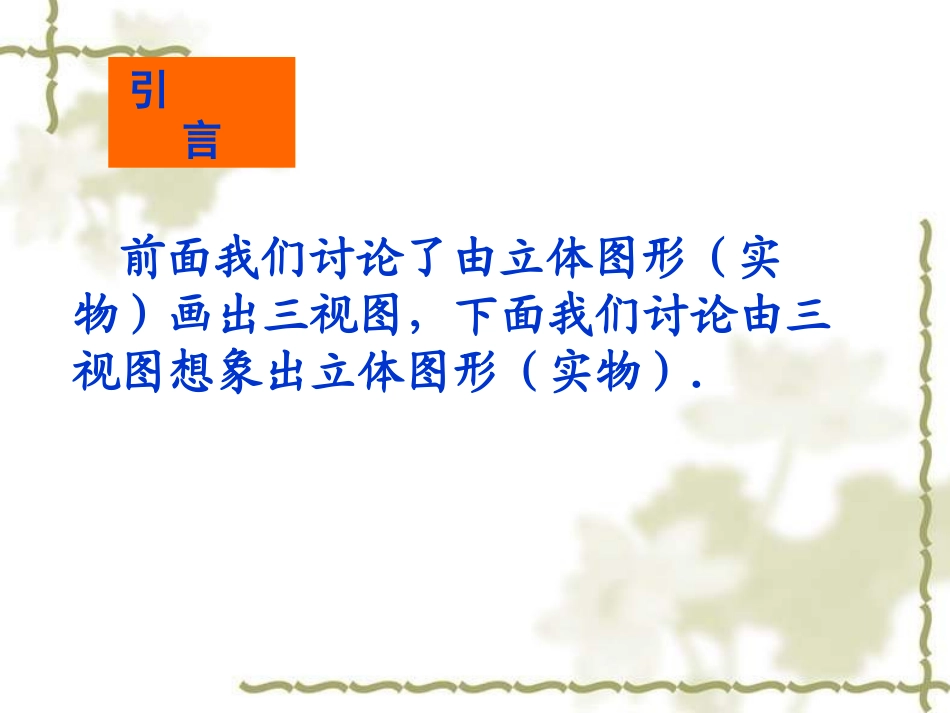 引言

前面我们讨论了由立体图形（实物）画出三视图，下面我们讨论由三视图想象出立体图形（实物）.